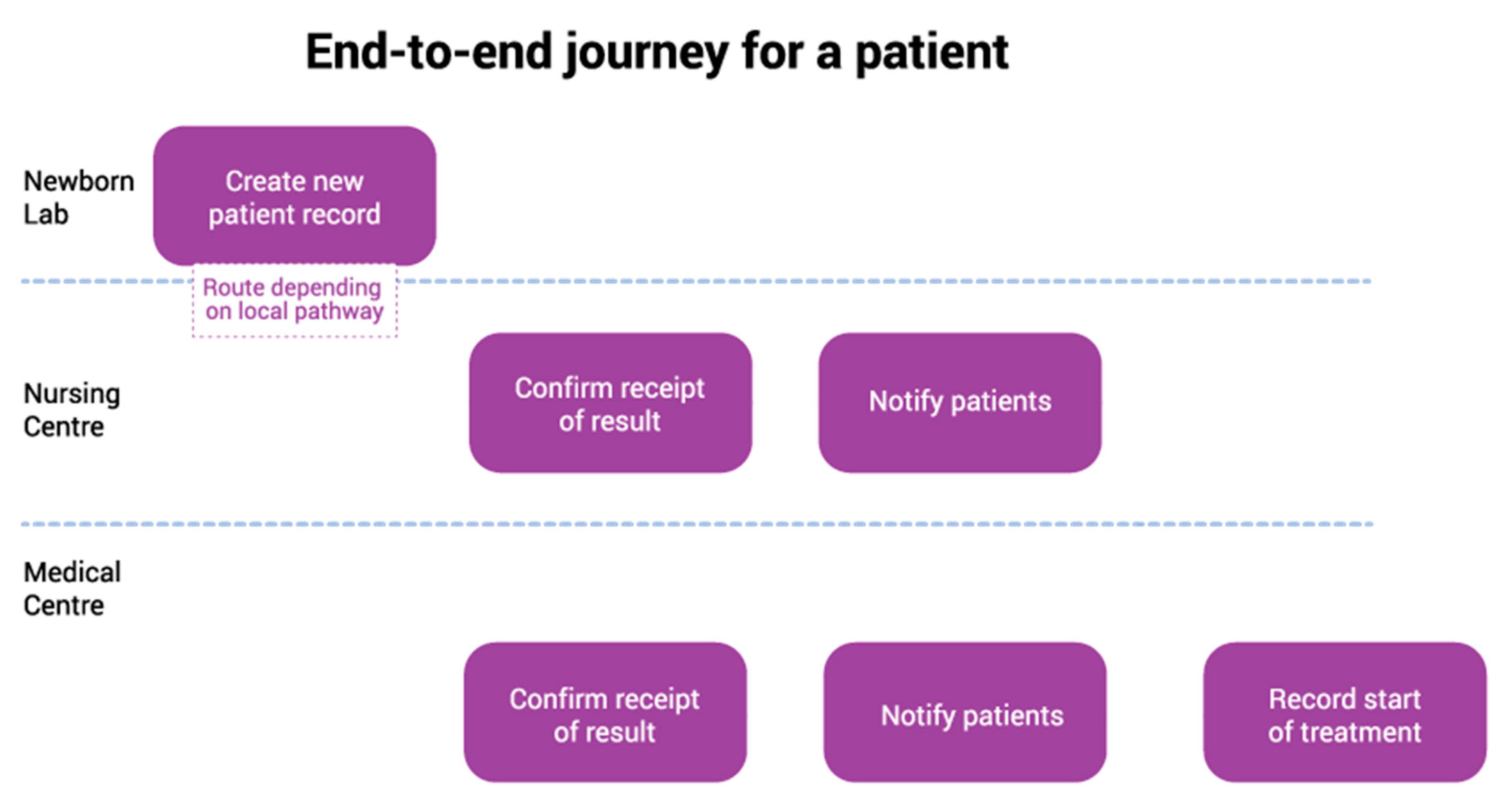 End-to-end journey for a patient

Newborn Lab

Create new patient record

Route depending on local pathway

Nursing Centre

Confirm receipt of result

Notify patients

Medical Centre

Confirm receipt of result

Notify patients

Record start of treatment